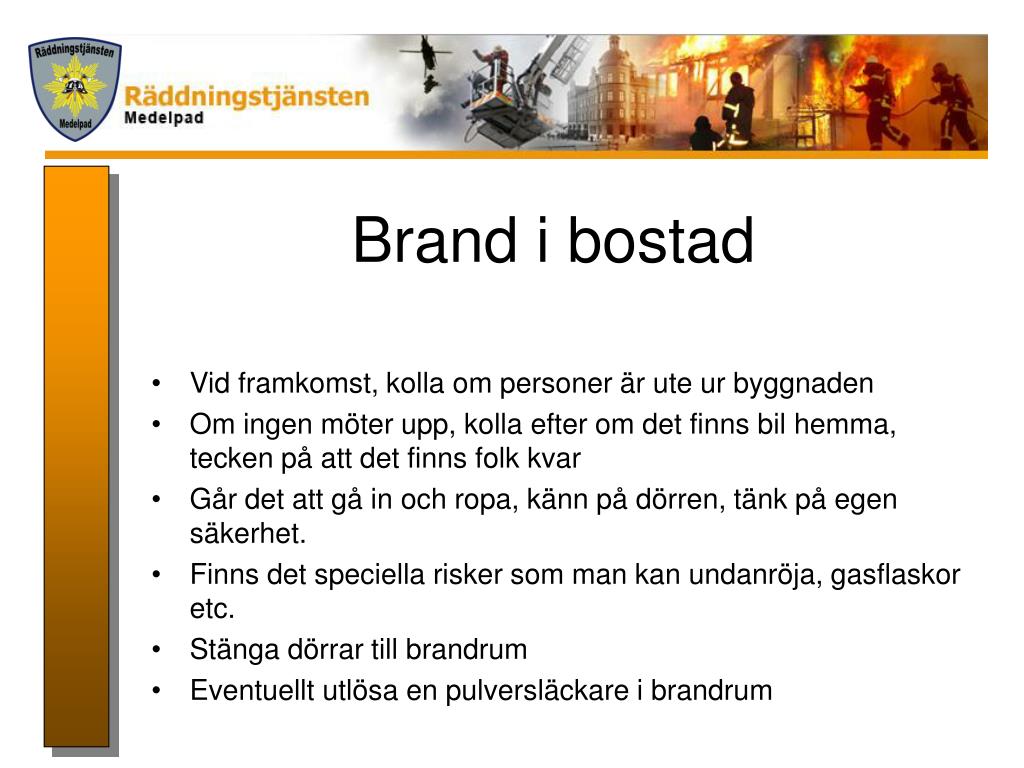 Räddningstjänsten
Medelpad

Räddningstjänsten
Medelpad

Brand i bostad

• Vid framkomst, kolla om personer är ute ur byggnaden
• Om ingen möter upp, kolla efter om det finns bil hemma, tecken på att det finns folk kvar
• Går det att gå in och ropa, känn på dörren, tänk på egen säkerhet.
• Finns det speciella risker som man kan undanröja, gasflaskor etc.
• Stänga dörrar till brandrum
• Eventuellt utlösa en pulversläckare i brandrum